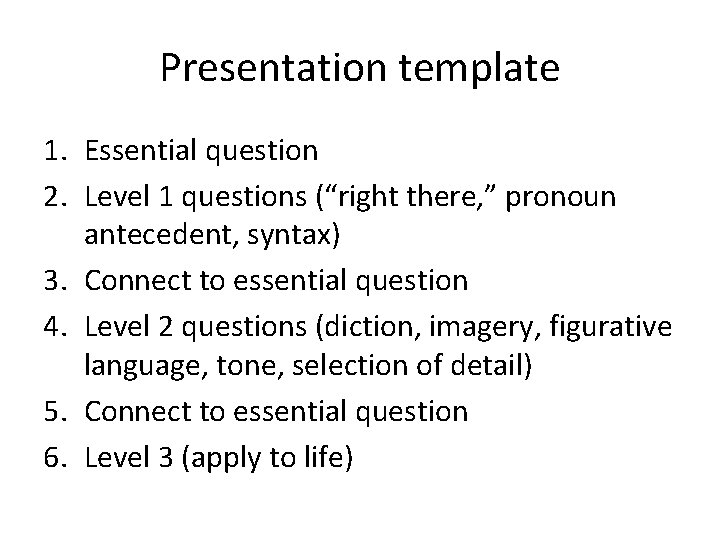 Presentation template

1. Essential question
2. Level 1 questions (“right there,” pronoun antecedent, syntax)
3. Connect to essential question
4. Level 2 questions (diction, imagery, figurative language, tone, selection of detail)
5. Connect to essential question
6. Level 3 (apply to life)